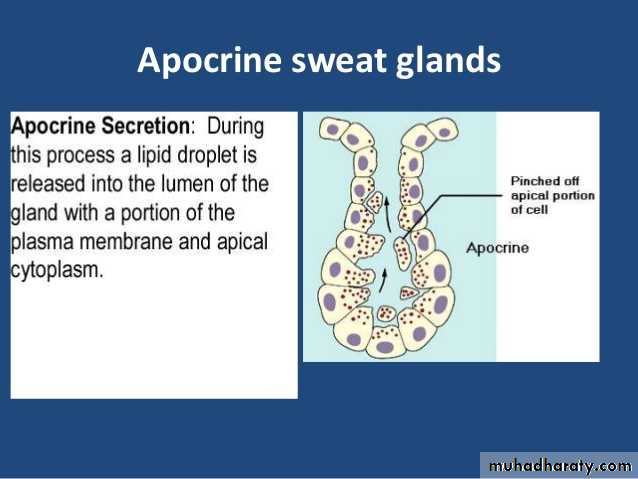 Apocrine sweat glands

Apocrine Secretion: During this process a lipid droplet is released into the lumen of the gland with a portion of the plasma membrane and apical cytoplasm.

Pinched off apical portion of cell

Apocrine

muhadharaty.com